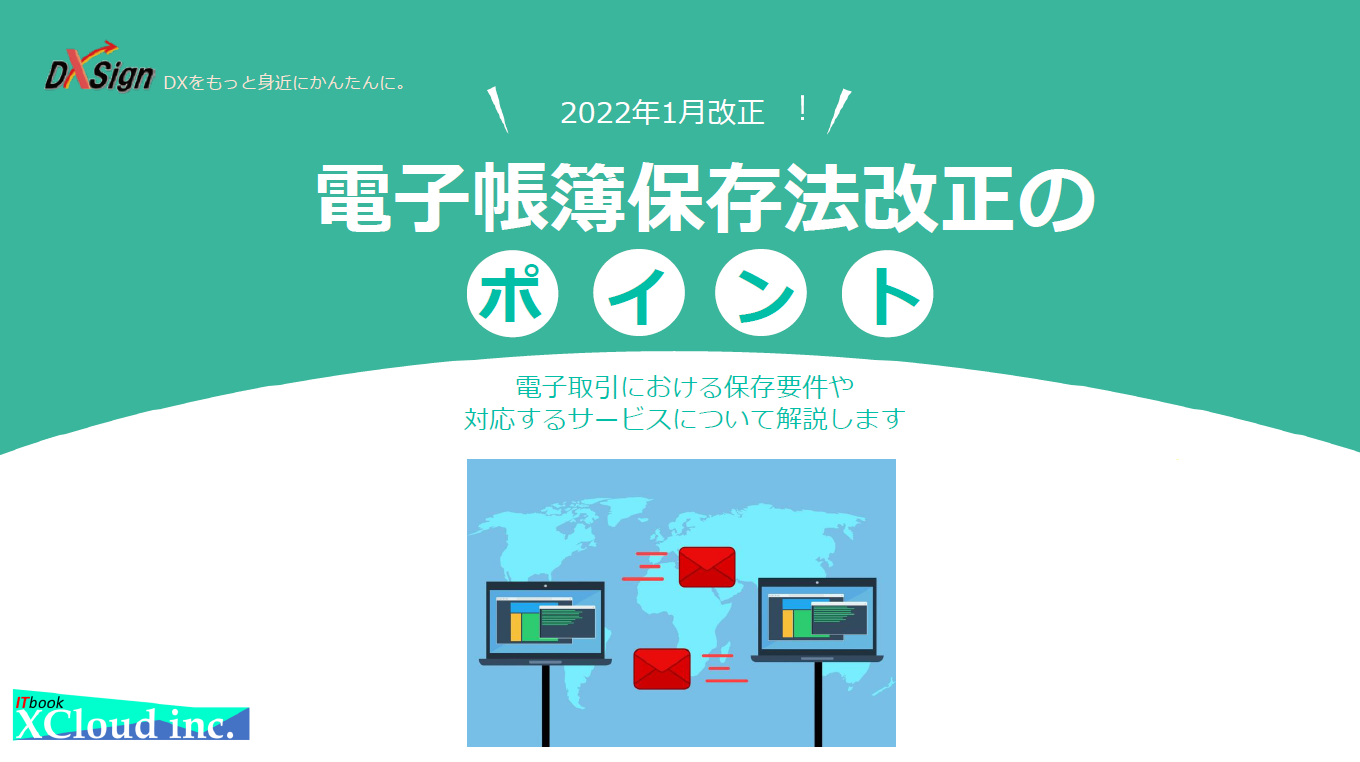 DXSign DXをもっと身近にかんたんに。

2022年1月改正 ！

電子帳簿保存法改正の
ポイント

電子取引における保存要件や
対応するサービスについて解説します

ITbook
XCloud inc.